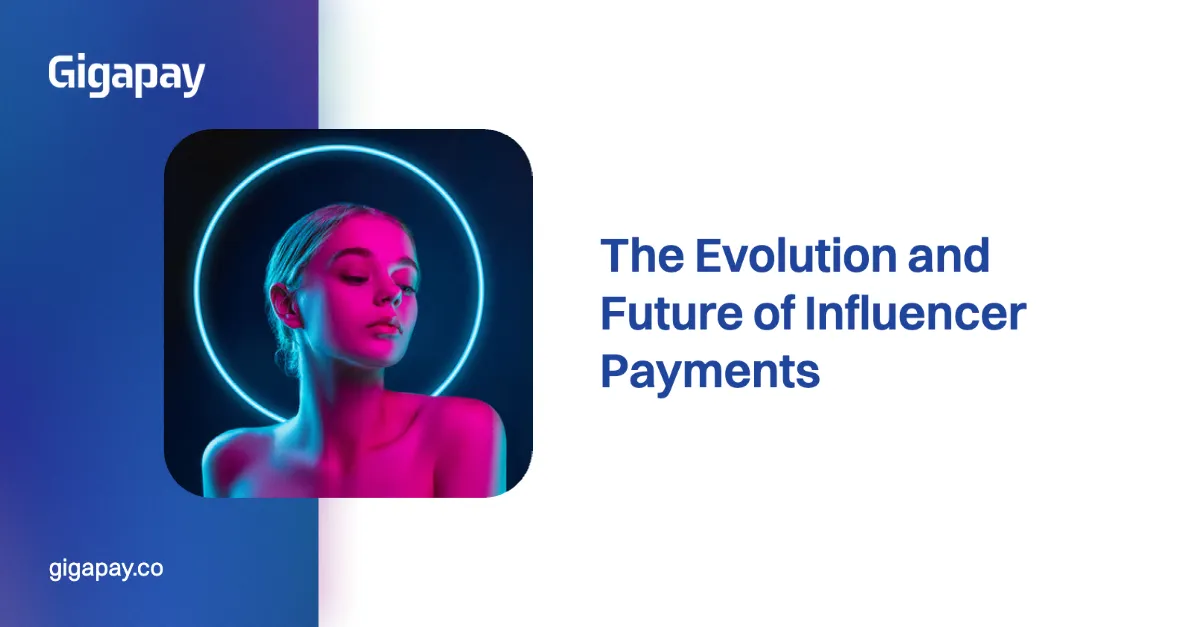 Gigapay

The Evolution and Future of Influencer Payments

gigapay.co